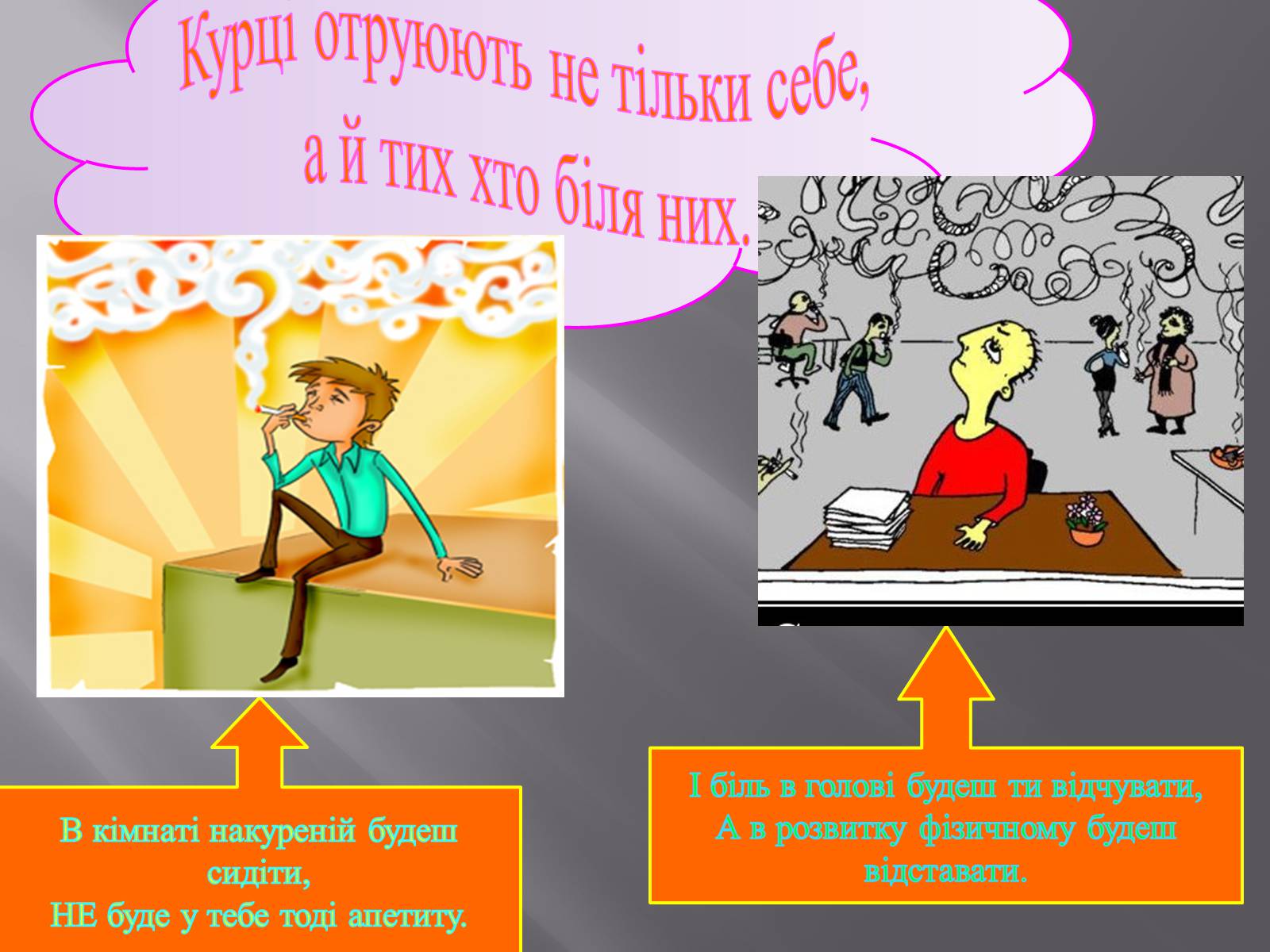 Курці отруюють не тільки себе, а й тих хто біля них.

В кімнаті накуреній будеш сидіти,
НЕ буде у тебе тоді апетиту.

І біль в голові будеш ти відчувати,
А в розвитку фізичному будеш відставати.